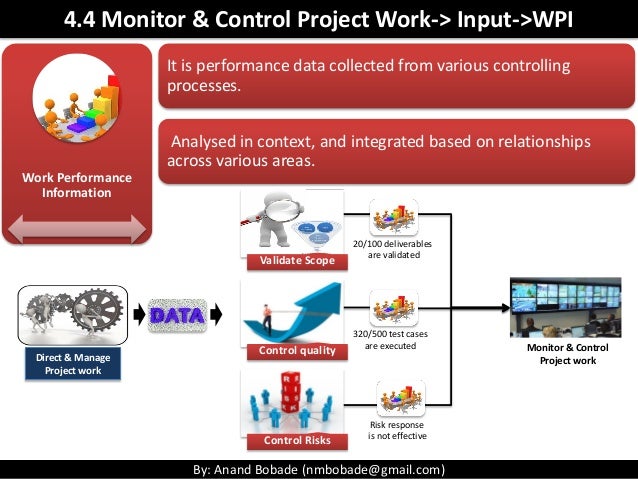 4.4 Monitor & Control Project Work-> Input->WPI

Work Performance Information

It is performance data collected from various controlling processes.

Analysed in context, and integrated based on relationships across various areas.

Direct & Manage Project work

DATA

Validate Scope

20/100 deliverables are validated

Control quality

320/500 test cases are executed

RISK

Control Risks

Risk response is not effective

Monitor & Control Project work

By: Anand Bobade (nmbobade@gmail.com)